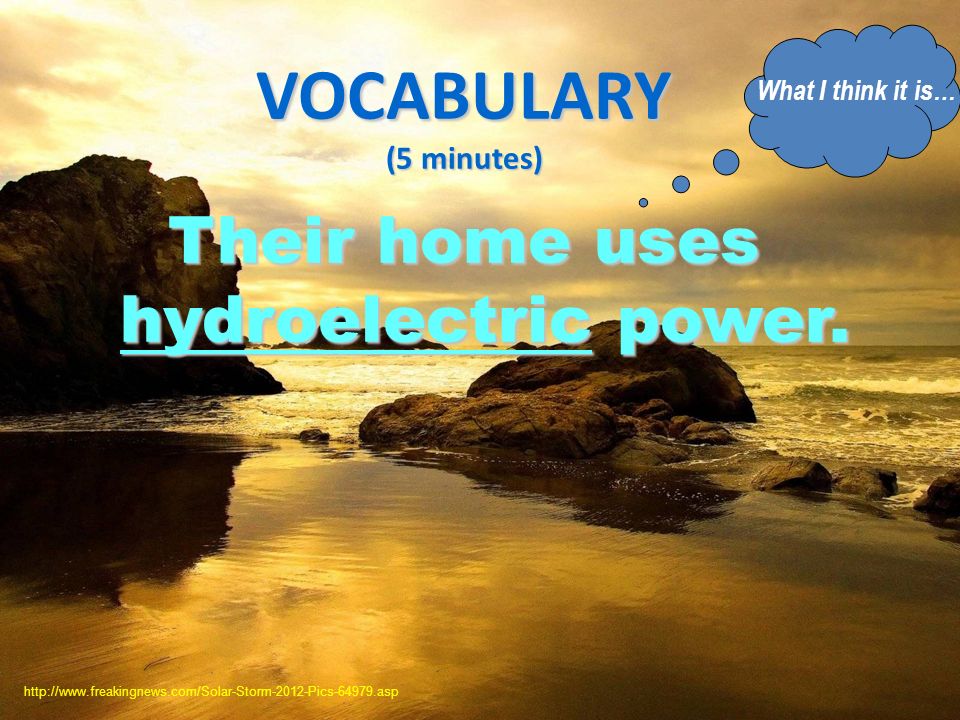 VOCABULARY
(5 minutes)

What I think it is…

Their home uses hydroelectric power.

http://www.freakingnews.com/Solar-Storm-2012-Pics-64979.asp